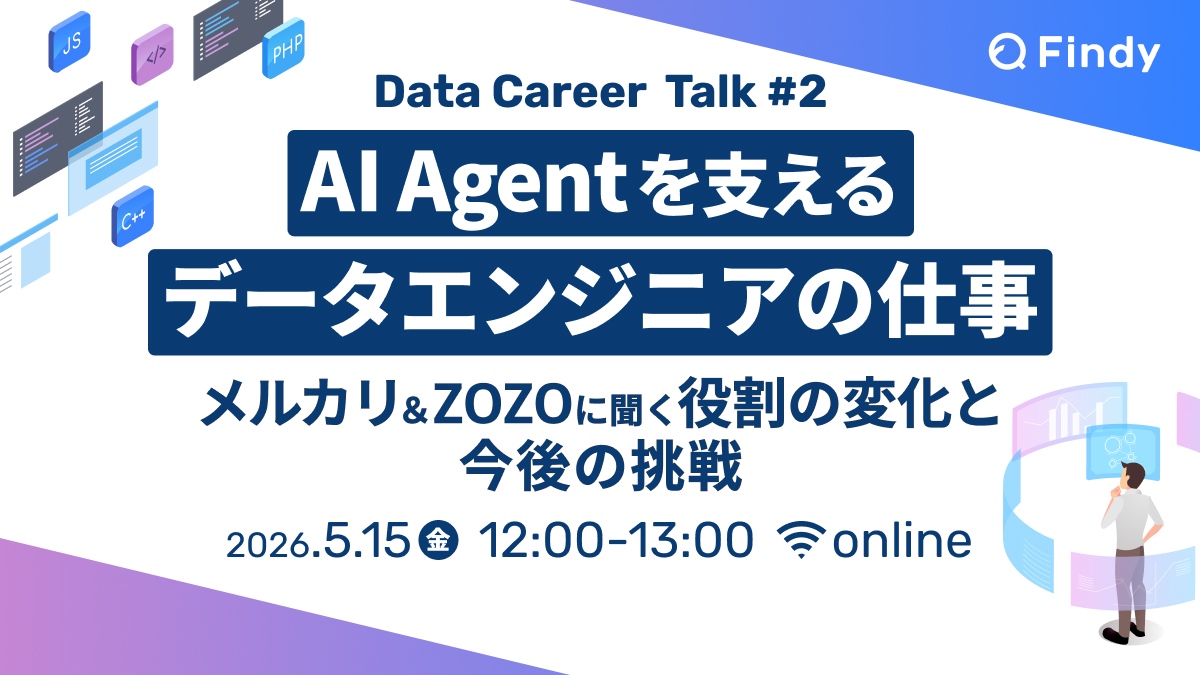 JS
</>
PHP
C++
Findy

Data Career Talk #2

AI Agentを支える
データエンジニアの仕事

メルカリ&ZOZOに聞く役割の変化と今後の挑戦

2026.5.15 金 12:00-13:00 online